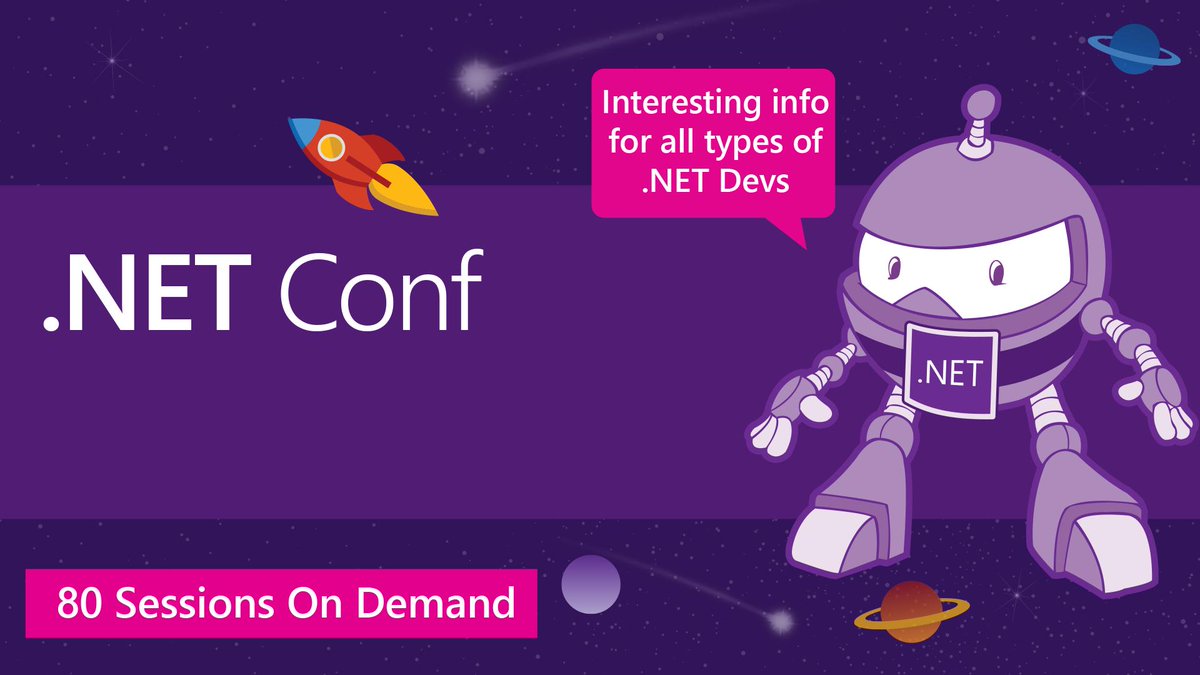 Interesting info for all types of .NET Devs

.NET Conf

.NET

80 Sessions On Demand